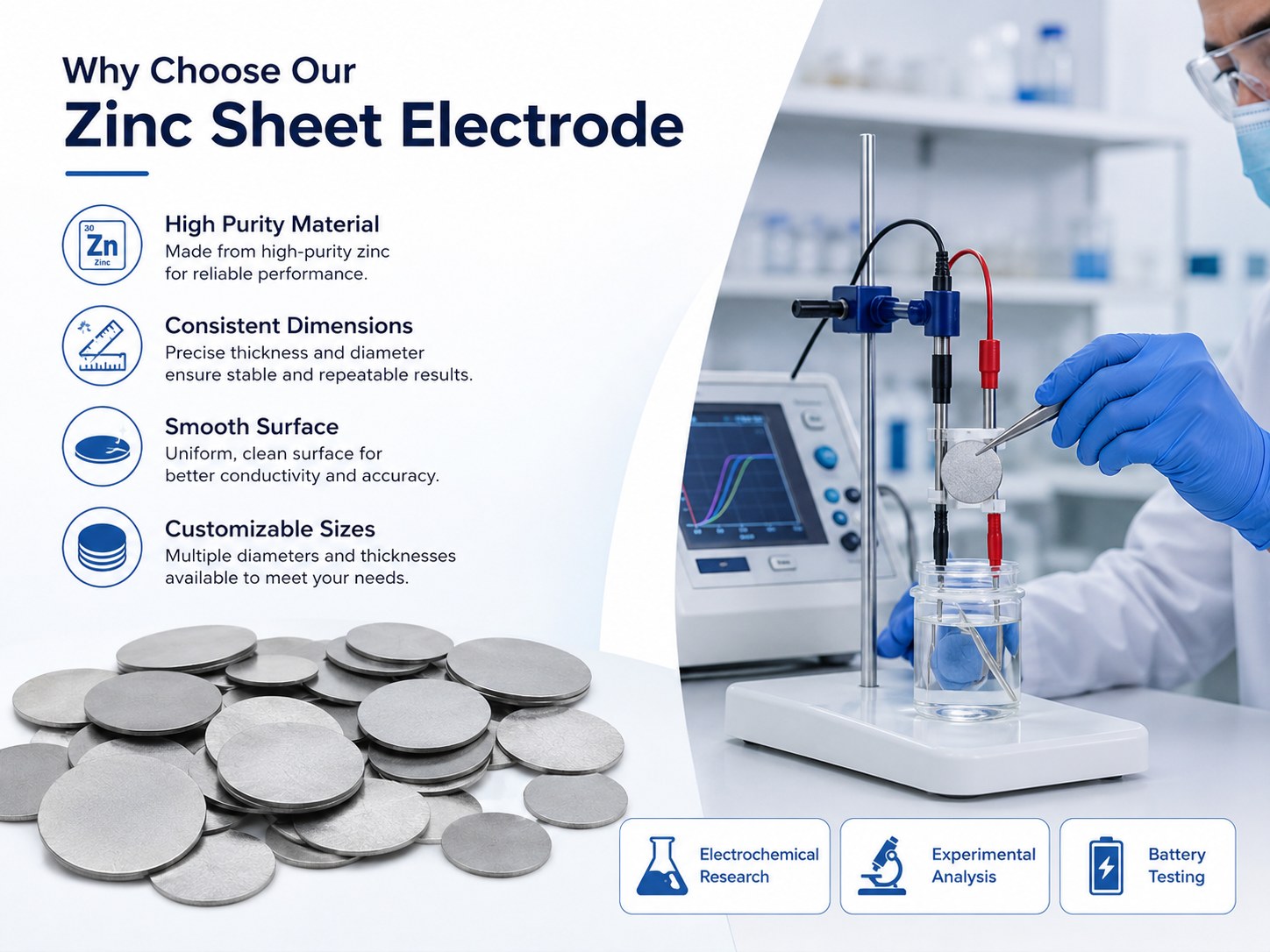 Why Choose Our
Zinc Sheet Electrode

30
Zn
Zinc

High Purity Material
Made from high-purity zinc for reliable performance.

Consistent Dimensions
Precise thickness and diameter ensure stable and repeatable results.

Smooth Surface
Uniform, clean surface for better conductivity and accuracy.

Customizable Sizes
Multiple diameters and thicknesses available to meet your needs.

Electrochemical Research

Experimental Analysis

Battery Testing